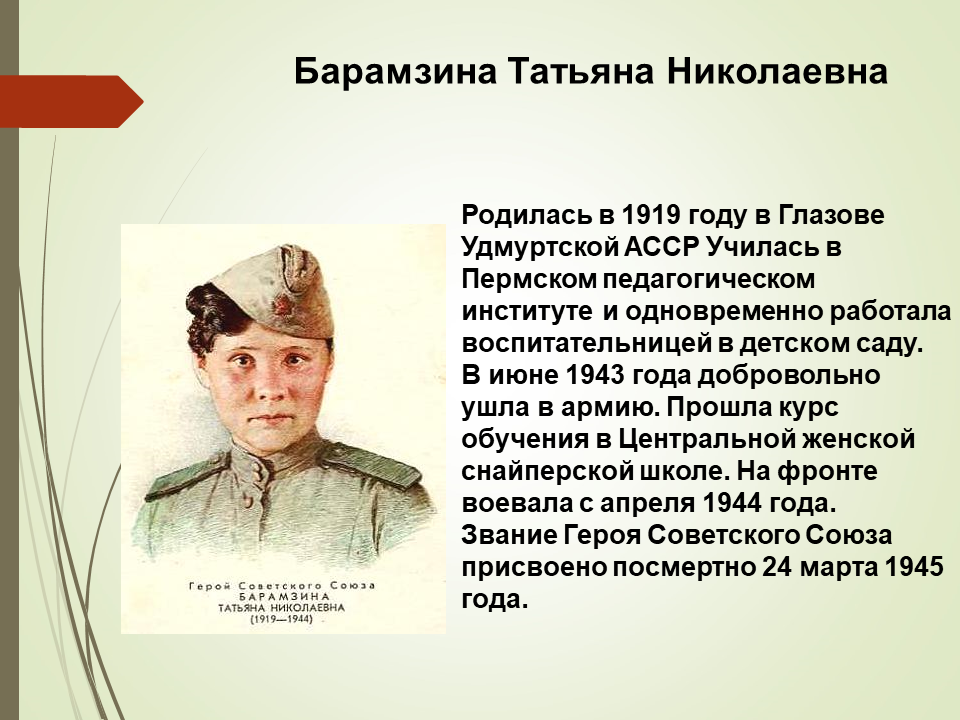 Барамзина Татьяна Николаевна

Герой Советского Союза
БАРАМЗИНА
ТАТЬЯНА НИКОЛАЕВНА
(1919—1944)

Родилась в 1919 году в Глазове Удмуртской АССР Училась в Пермском педагогическом институте и одновременно работала воспитательницей в детском саду. В июне 1943 года добровольно ушла в армию. Прошла курс обучения в Центральной женской снайперской школе. На фронте воевала с апреля 1944 года. Звание Героя Советского Союза присвоено посмертно 24 марта 1945 года.